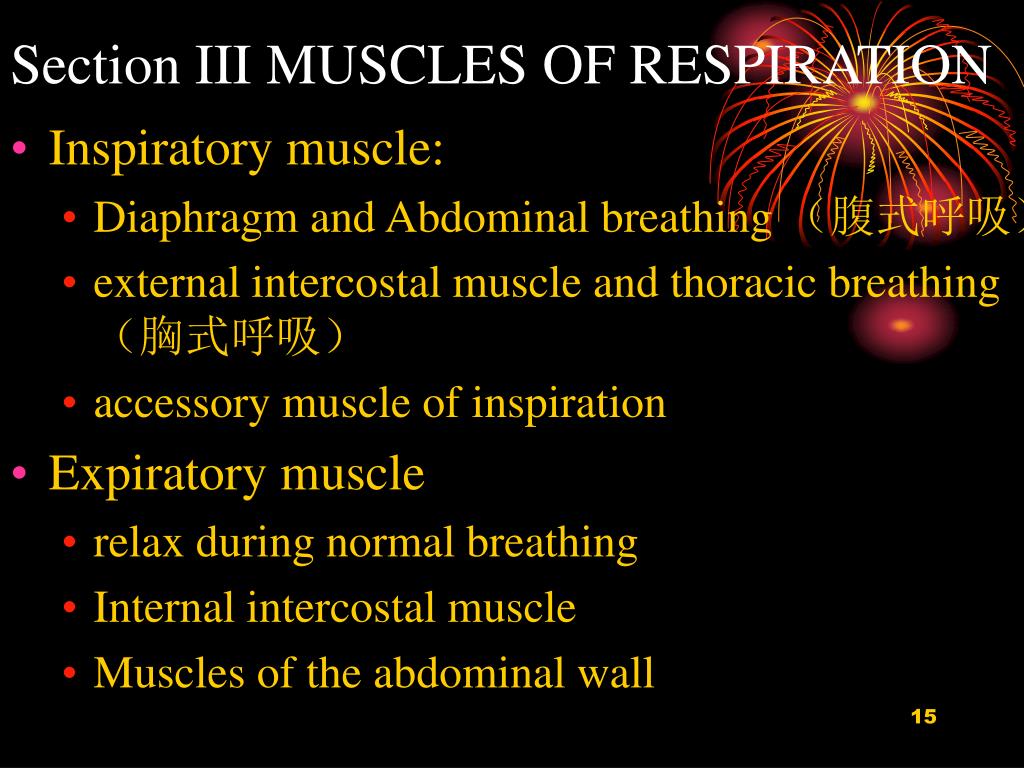 Section III MUSCLES OF RESPIRATION

• Inspiratory muscle:
  • Diaphragm and Abdominal breathing （腹式呼吸）
  • external intercostal muscle and thoracic breathing （胸式呼吸）
  • accessory muscle of inspiration
• Expiratory muscle
  • relax during normal breathing
  • Internal intercostal muscle
  • Muscles of the abdominal wall

15